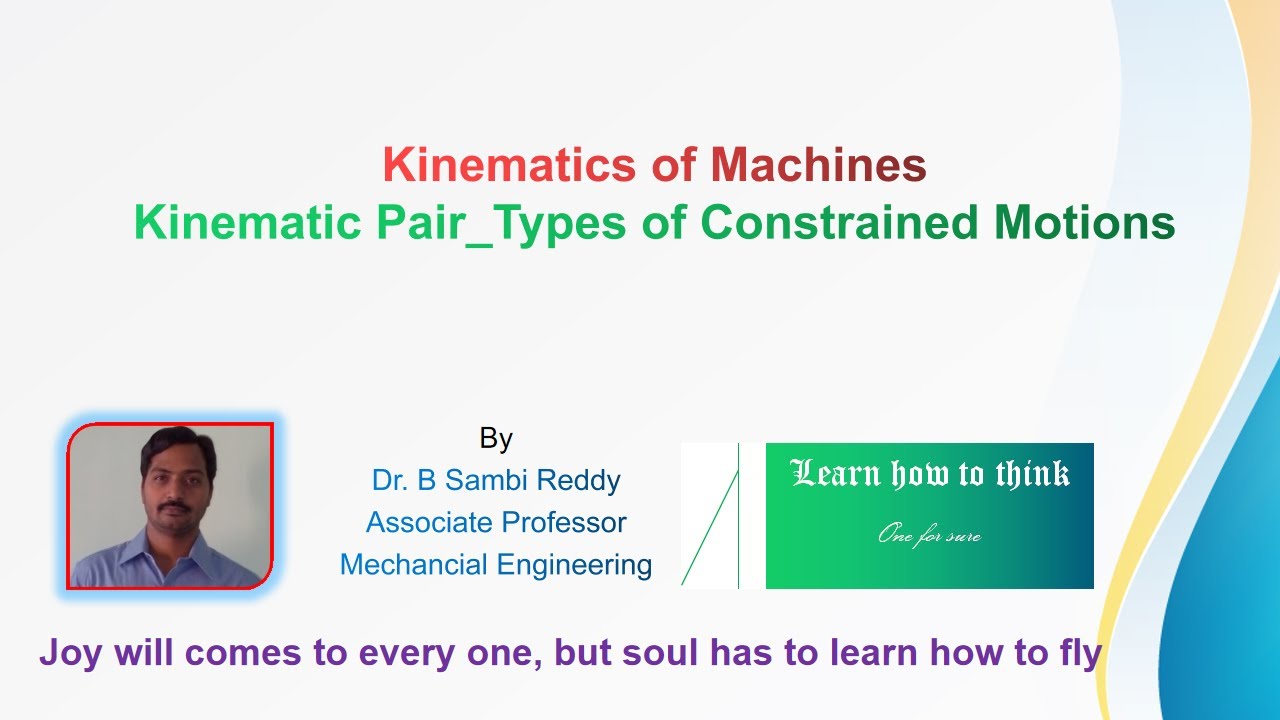 Kinematics of Machines
Kinematic Pair_Types of Constrained Motions

By
Dr. B Sambi Reddy
Associate Professor
Mechancial Engineering

Learn how to think
One for sure

Joy will comes to every one, but soul has to learn how to fly